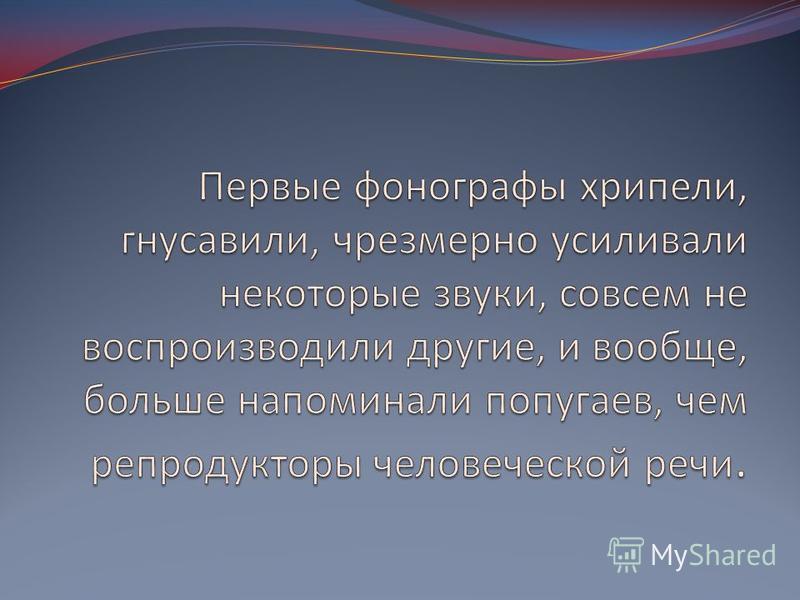 Первые фонографы хрипели, гнусавили, чрезмерно усиливали некоторые звуки, совсем не воспроизводили другие, и вообще, больше напоминали попугаев, чем репродукторы человеческой речи.

MyShared